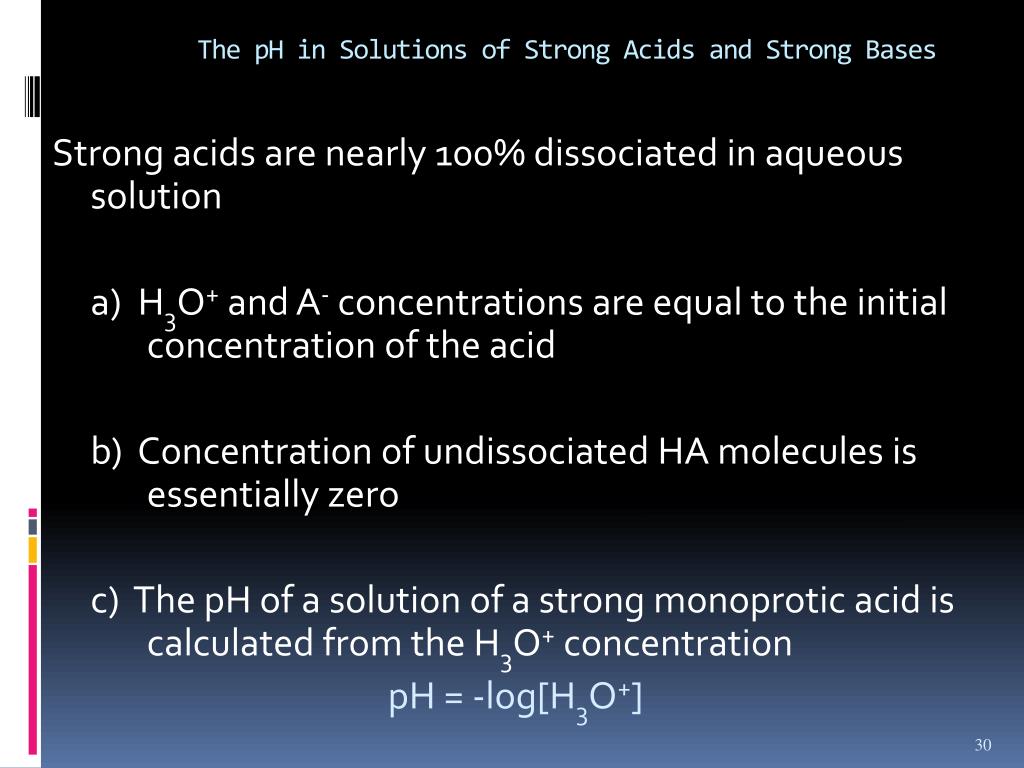 The pH in Solutions of Strong Acids and Strong Bases

Strong acids are nearly 100% dissociated in aqueous solution

a) $H_3O^+$ and $A^-$ concentrations are equal to the initial concentration of the acid

b) Concentration of undissociated HA molecules is essentially zero

c) The pH of a solution of a strong monoprotic acid is calculated from the $H_3O^+$ concentration

$pH = -\log[H_3O^+]$

30